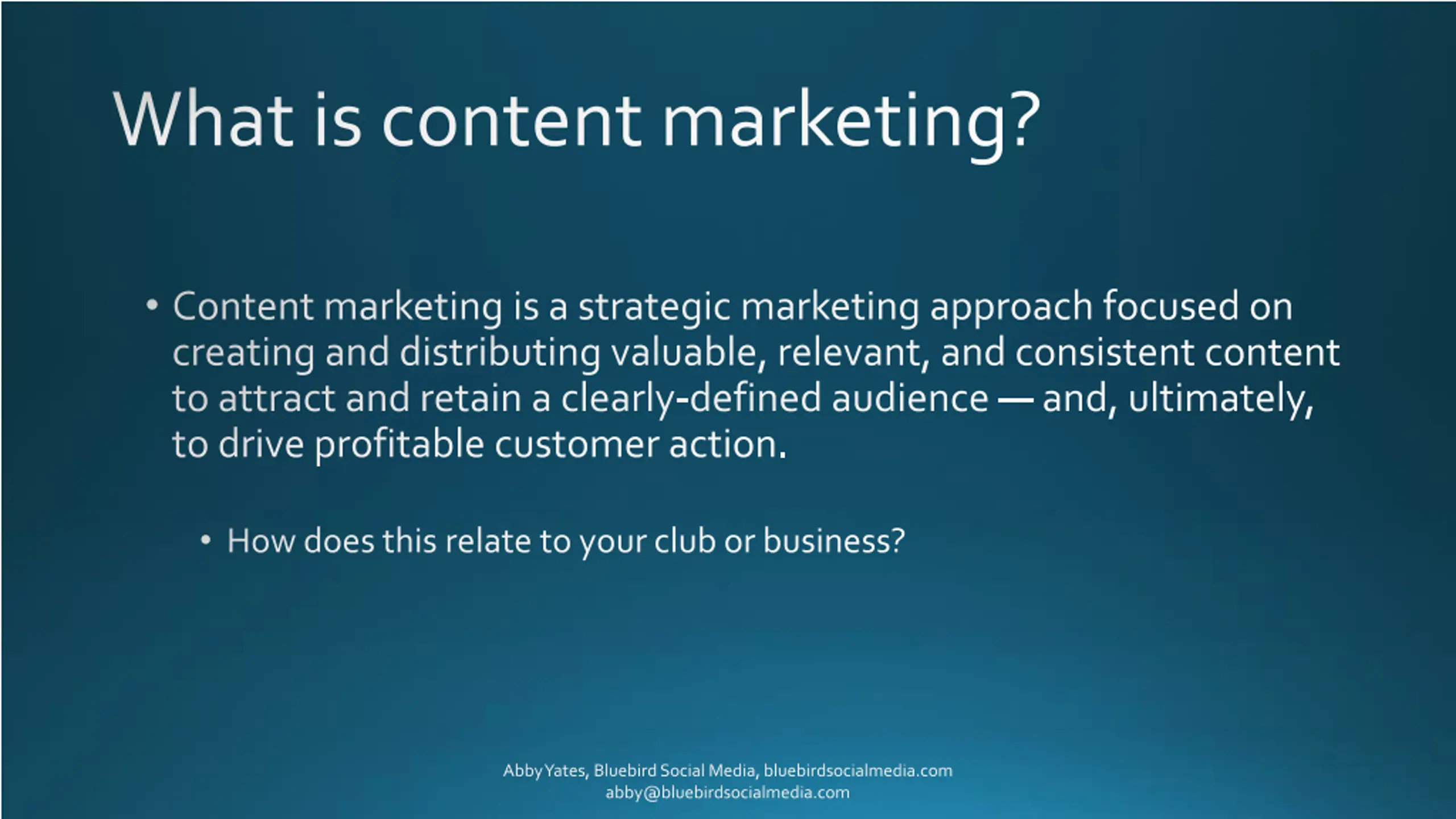 What is content marketing?

• Content marketing is a strategic marketing approach focused on creating and distributing valuable, relevant, and consistent content to attract and retain a clearly-defined audience — and, ultimately, to drive profitable customer action.

• How does this relate to your club or business?

Abby Yates, Bluebird Social Media, bluebirdsocialmedia.com
abby@bluebirdsocialmedia.com